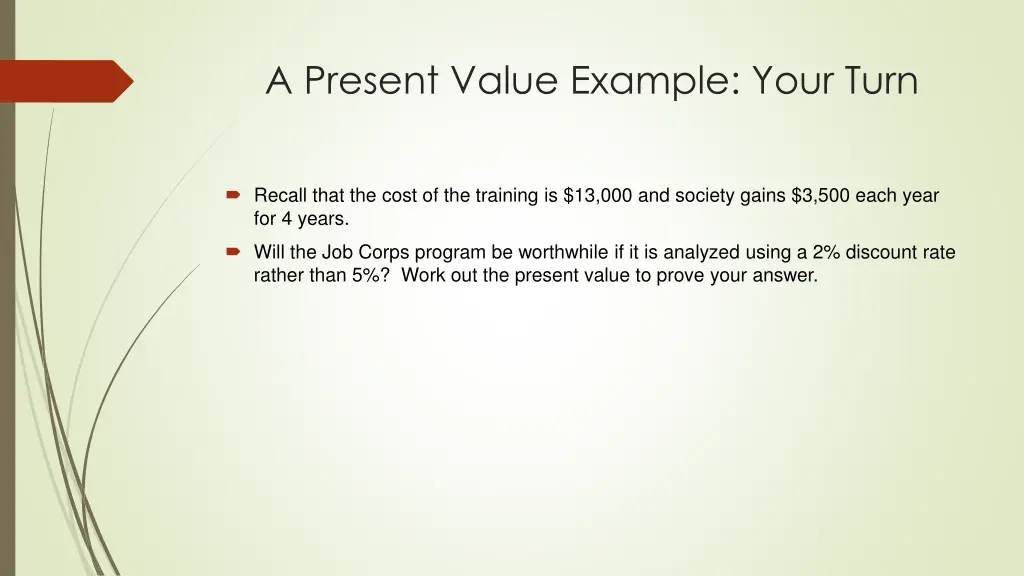 A Present Value Example: Your Turn

Recall that the cost of the training is \$13,000 and society gains \$3,500 each year for 4 years.

Will the Job Corps program be worthwhile if it is analyzed using a 2% discount rate rather than 5%? Work out the present value to prove your answer.